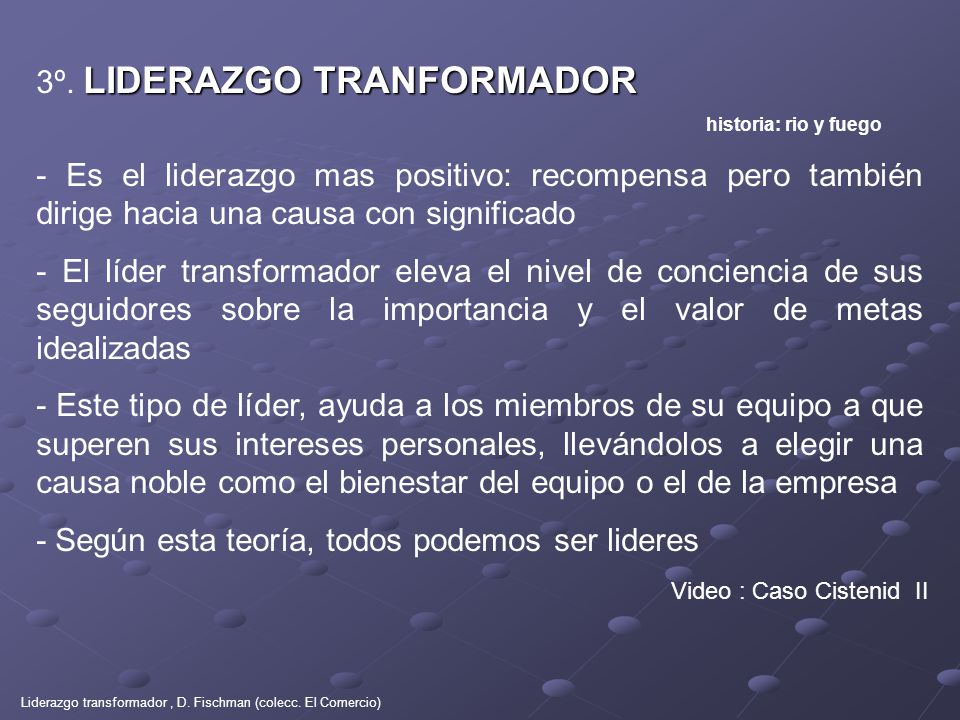 3º. LIDERAZGO TRANFORMADOR

historia: rio y fuego

- Es el liderazgo mas positivo: recompensa pero también dirige hacia una causa con significado

- El líder transformador eleva el nivel de conciencia de sus seguidores sobre la importancia y el valor de metas idealizadas

- Este tipo de líder, ayuda a los miembros de su equipo a que superen sus intereses personales, llevándolos a elegir una causa noble como el bienestar del equipo o el de la empresa

- Según esta teoría, todos podemos ser lideres

Video : Caso Cistenid II

Liderazgo transformador , D. Fischman (colecc. El Comercio)